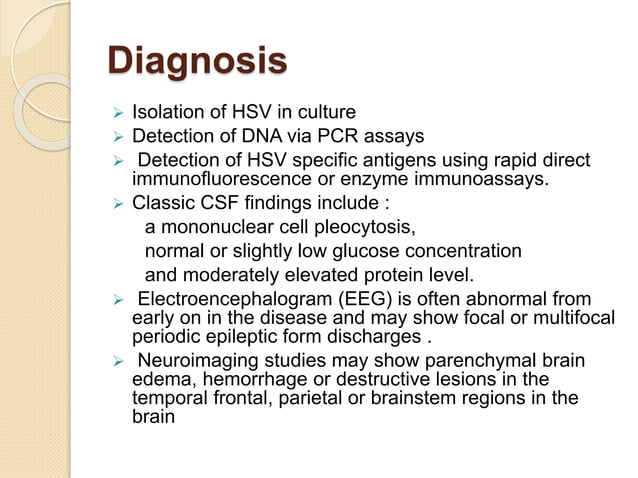 Diagnosis

➢ Isolation of HSV in culture
➢ Detection of DNA via PCR assays
➢ Detection of HSV specific antigens using rapid direct immunofluorescence or enzyme immunoassays.
➢ Classic CSF findings include :
a mononuclear cell pleocytosis,
normal or slightly low glucose concentration
and moderately elevated protein level.
➢ Electroencephalogram (EEG) is often abnormal from early on in the disease and may show focal or multifocal periodic epileptic form discharges .
➢ Neuroimaging studies may show parenchymal brain edema, hemorrhage or destructive lesions in the temporal frontal, parietal or brainstem regions in the brain